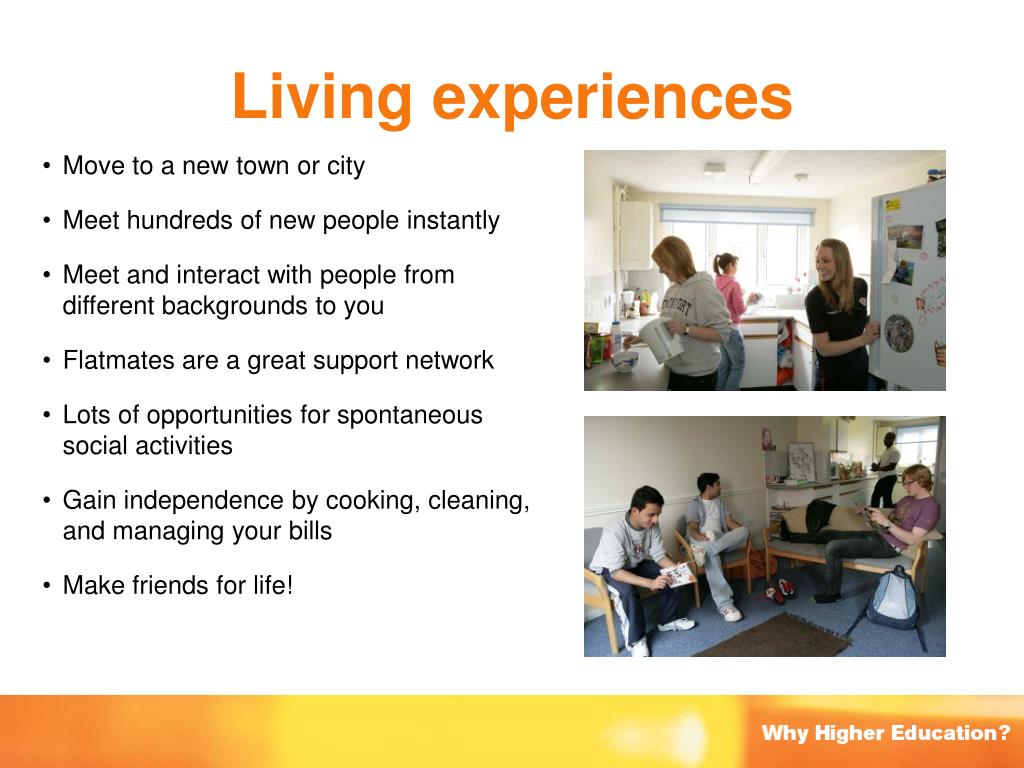 Living experiences

• Move to a new town or city

• Meet hundreds of new people instantly

• Meet and interact with people from different backgrounds to you

• Flatmates are a great support network

• Lots of opportunities for spontaneous social activities

• Gain independence by cooking, cleaning, and managing your bills

• Make friends for life!

Why Higher Education?